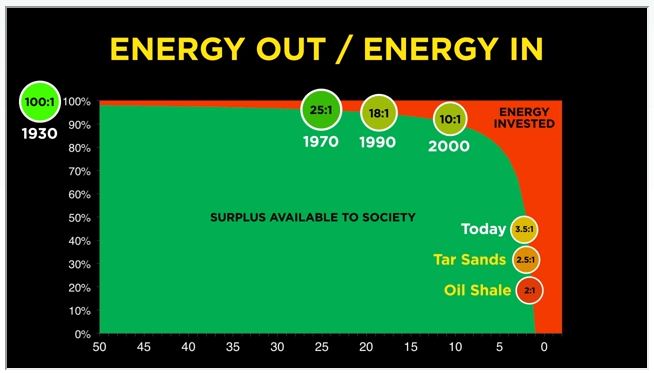 ENERGY OUT / ENERGY IN

100:1
1930

100%
90%
80%
70%
60%
50%
40%
30%
20%
10%
0%

25:1
1970

18:1
1990

10:1
2000

ENERGY INVESTED

SURPLUS AVAILABLE TO SOCIETY

Today 3.5:1
Tar Sands 2.5:1
Oil Shale 2:1

50 45 40 35 30 25 20 15 10 5 0